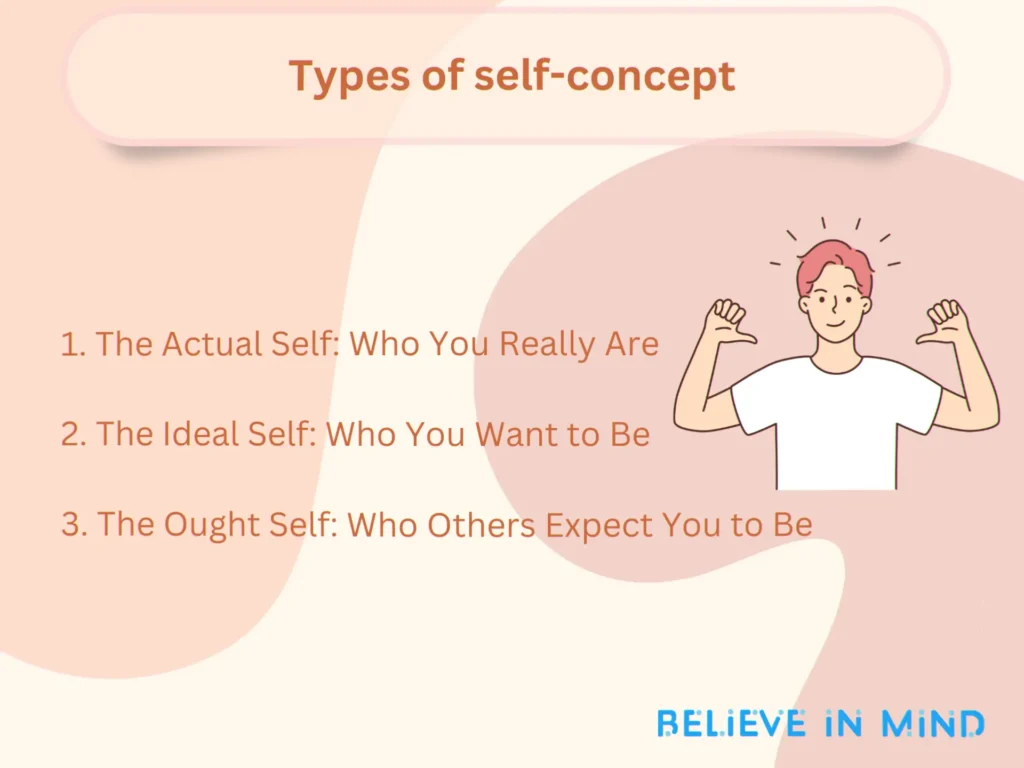 Types of self-concept

1. The Actual Self: Who You Really Are

2. The Ideal Self: Who You Want to Be

3. The Ought Self: Who Others Expect You to Be

BELIEVE IN MIND